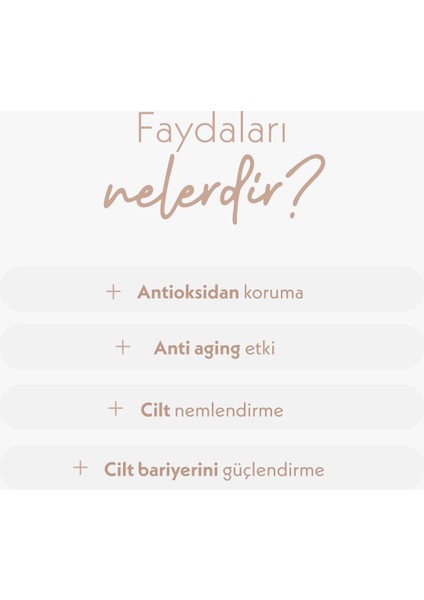 Faydaları nelerdir?

+ Antioksidan koruma

+ Anti aging etki

+ Cilt nemlendirme

+ Cilt bariyerini güçlendirme